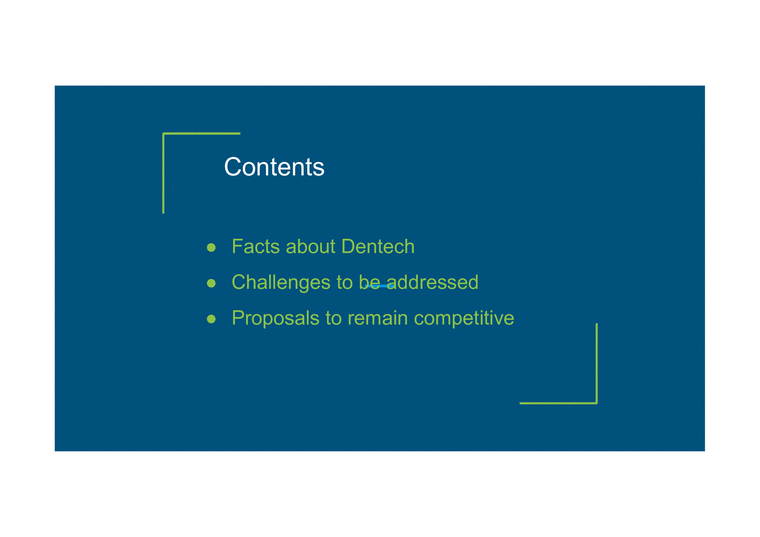 Contents

● Facts about Dentech
● Challenges to be addressed
● Proposals to remain competitive